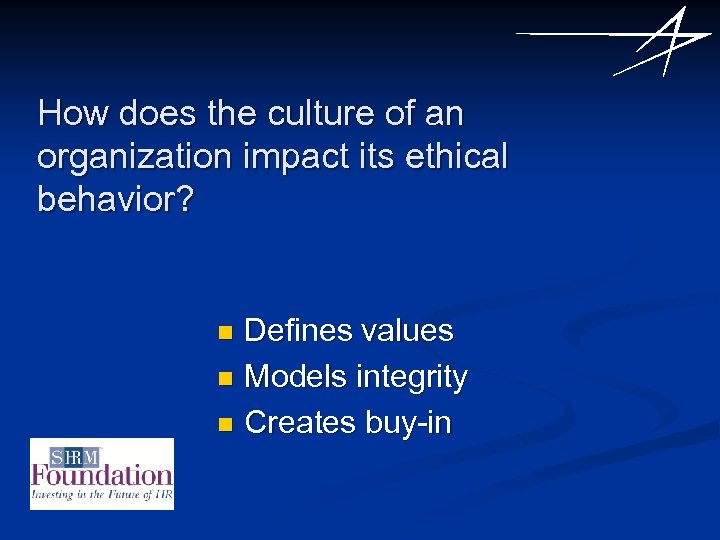 How does the culture of an organization impact its ethical behavior?

- Defines values
- Models integrity
- Creates buy-in

SHRM Foundation
Investing in the Future of HR